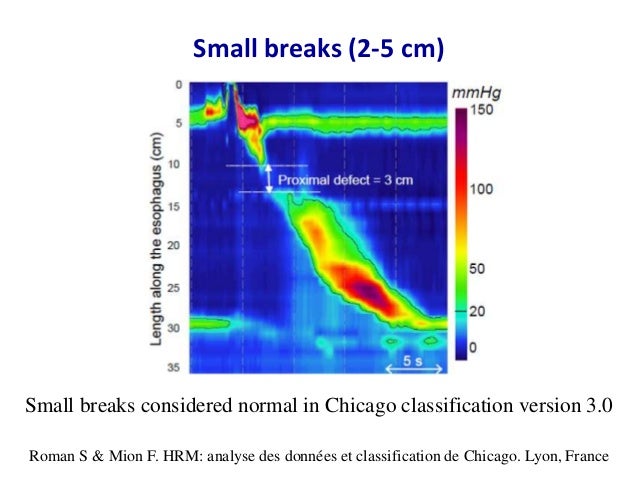 Small breaks (2-5 cm)

Length along the esophagus (cm)
0
5
10
15
20
25
30
35

Proximal defect = 3 cm

5 s

mmHg
150
100
50
20
0

Small breaks considered normal in Chicago classification version 3.0

Roman S & Mion F. HRM: analyse des données et classification de Chicago. Lyon, France